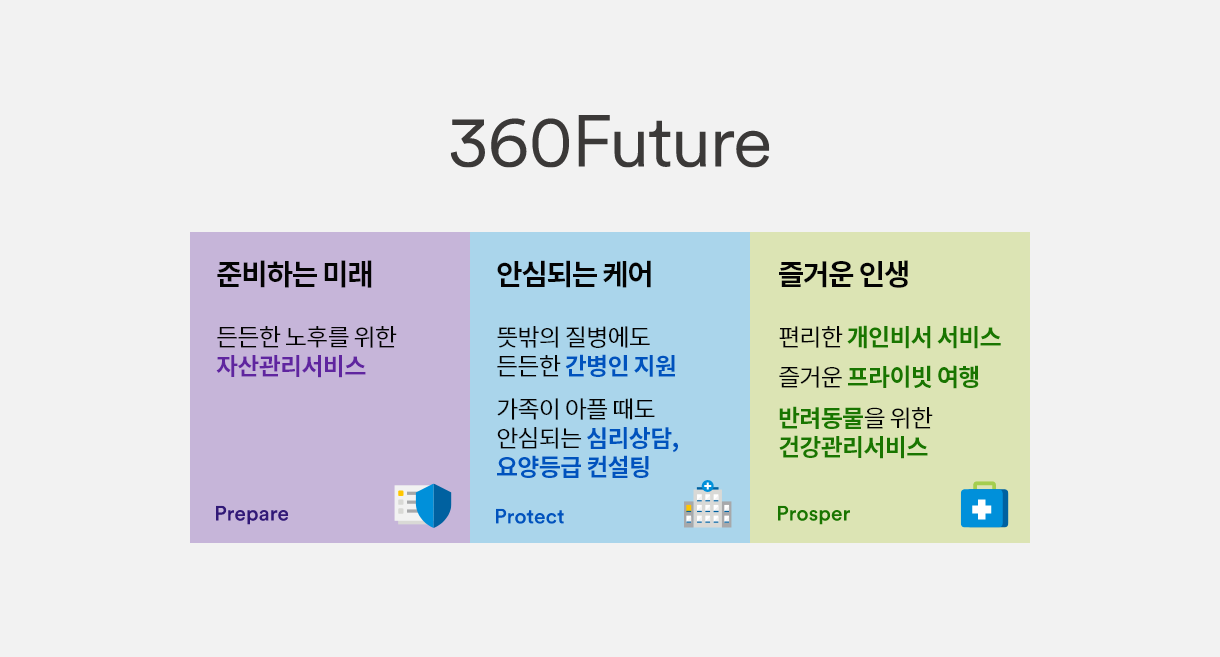 360Future

준비하는 미래

든든한 노후를 위한
자산관리서비스

Prepare

안심되는 케어

뜻밖의 질병에도
든든한 간병인 지원

가족이 아플 때도
안심되는 심리상담,
요양등급 컨설팅

Protect

즐거운 인생

편리한 개인비서 서비스

즐거운 프라이빗 여행

반려동물을 위한
건강관리서비스

Prosper